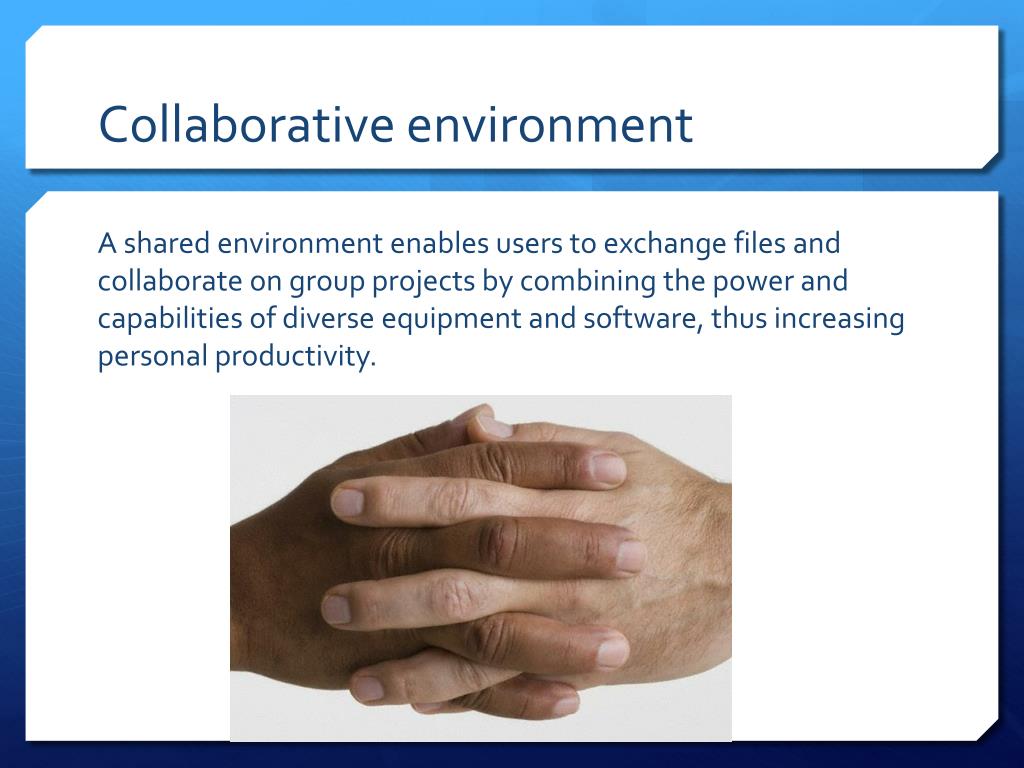 Collaborative environment

A shared environment enables users to exchange files and collaborate on group projects by combining the power and capabilities of diverse equipment and software, thus increasing personal productivity.